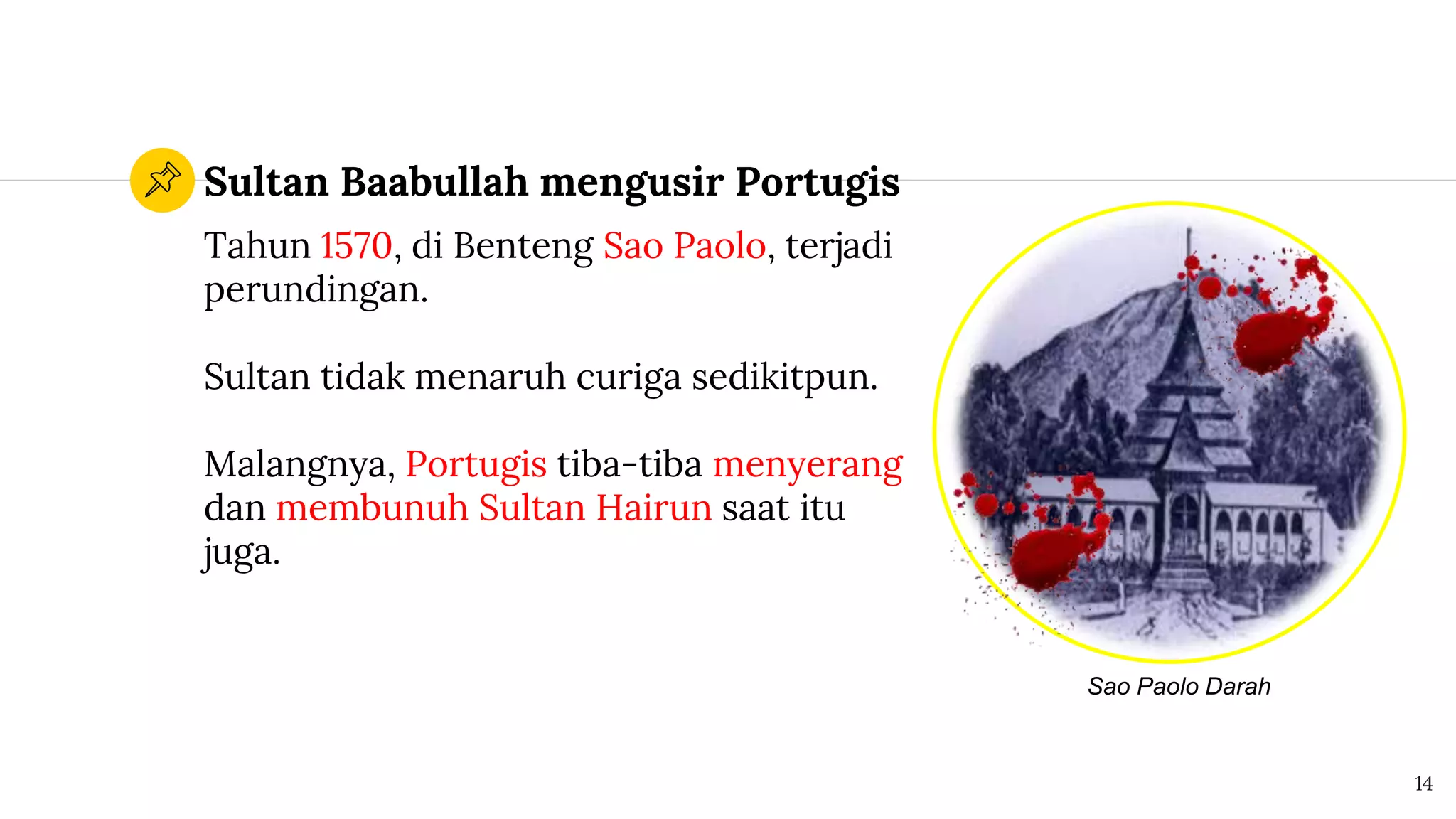 Sultan Baabullah mengusir Portugis

Tahun 1570, di Benteng Sao Paolo, terjadi perundingan.

Sultan tidak menaruh curiga sedikitpun.

Malangnya, Portugis tiba-tiba menyerang dan membunuh Sultan Hairun saat itu juga.

Sao Paolo Darah

14